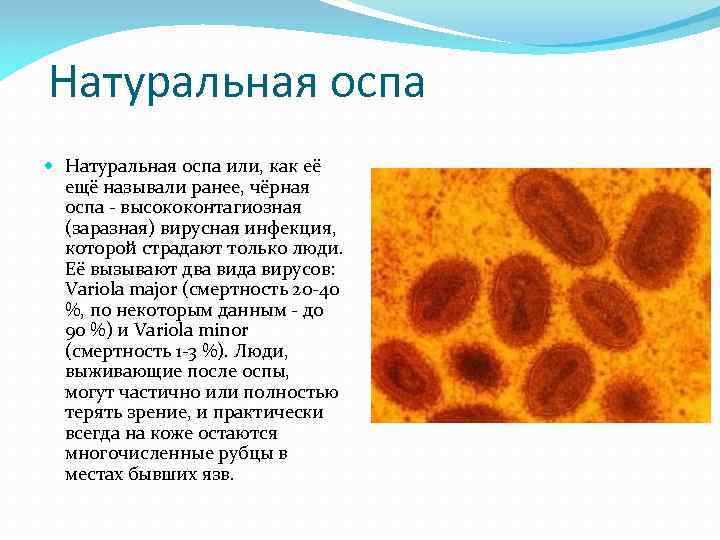 Натуральная оспа

Натуральная оспа или, как её ещё называли ранее, чёрная оспа - высококонтагиозная (заразная) вирусная инфекция, которой страдают только люди. Её вызывают два вида вирусов: Variola major (смертность 20-40 %, по некоторым данным - до 90 %) и Variola minor (смертность 1-3 %). Люди, выживающие после оспы, могут частично или полностью терять зрение, и практически всегда на коже остаются многочисленные рубцы в местах бывших язв.